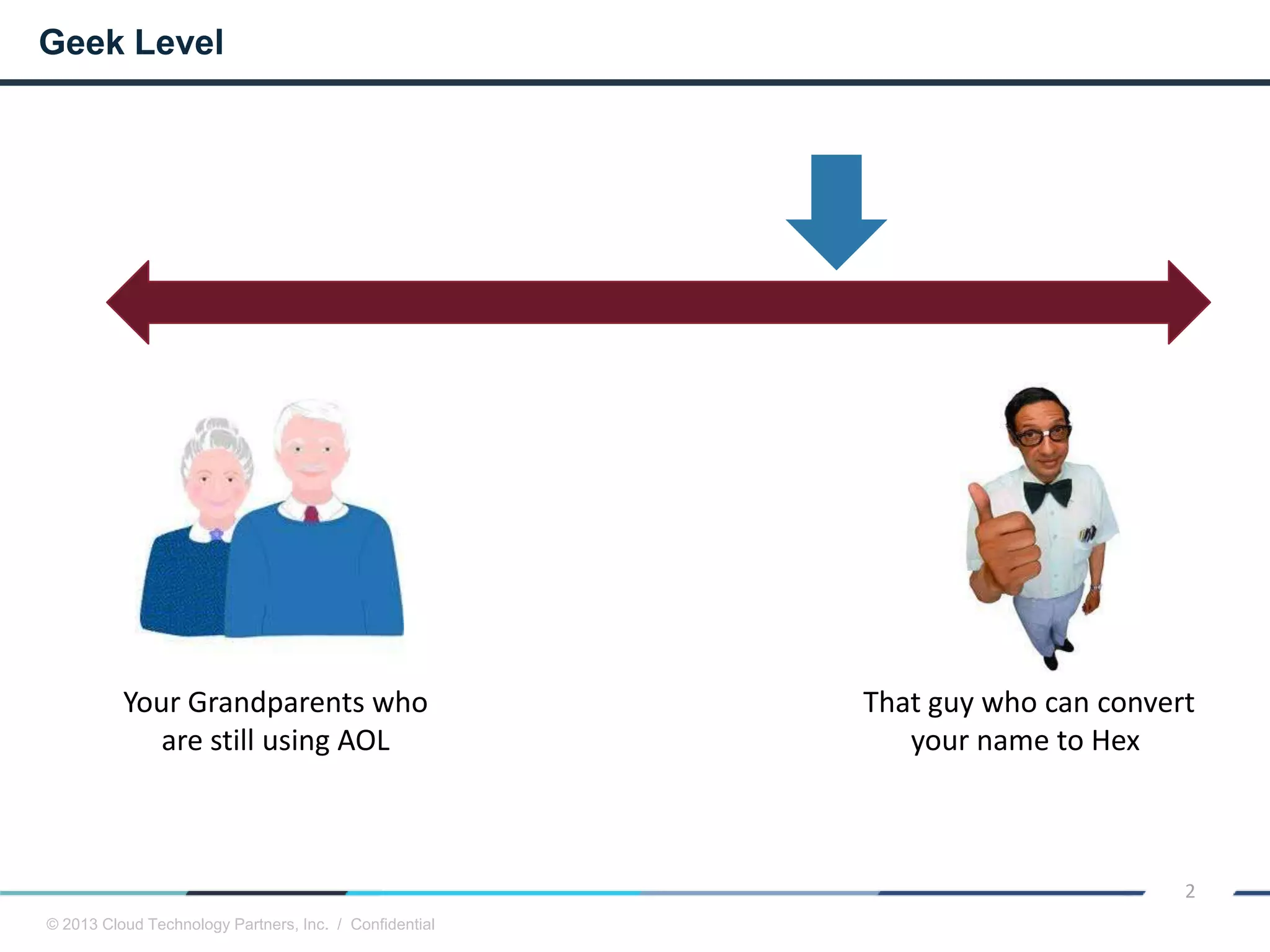 Geek Level

Your Grandparents who are still using AOL

That guy who can convert your name to Hex

2

© 2013 Cloud Technology Partners, Inc. / Confidential